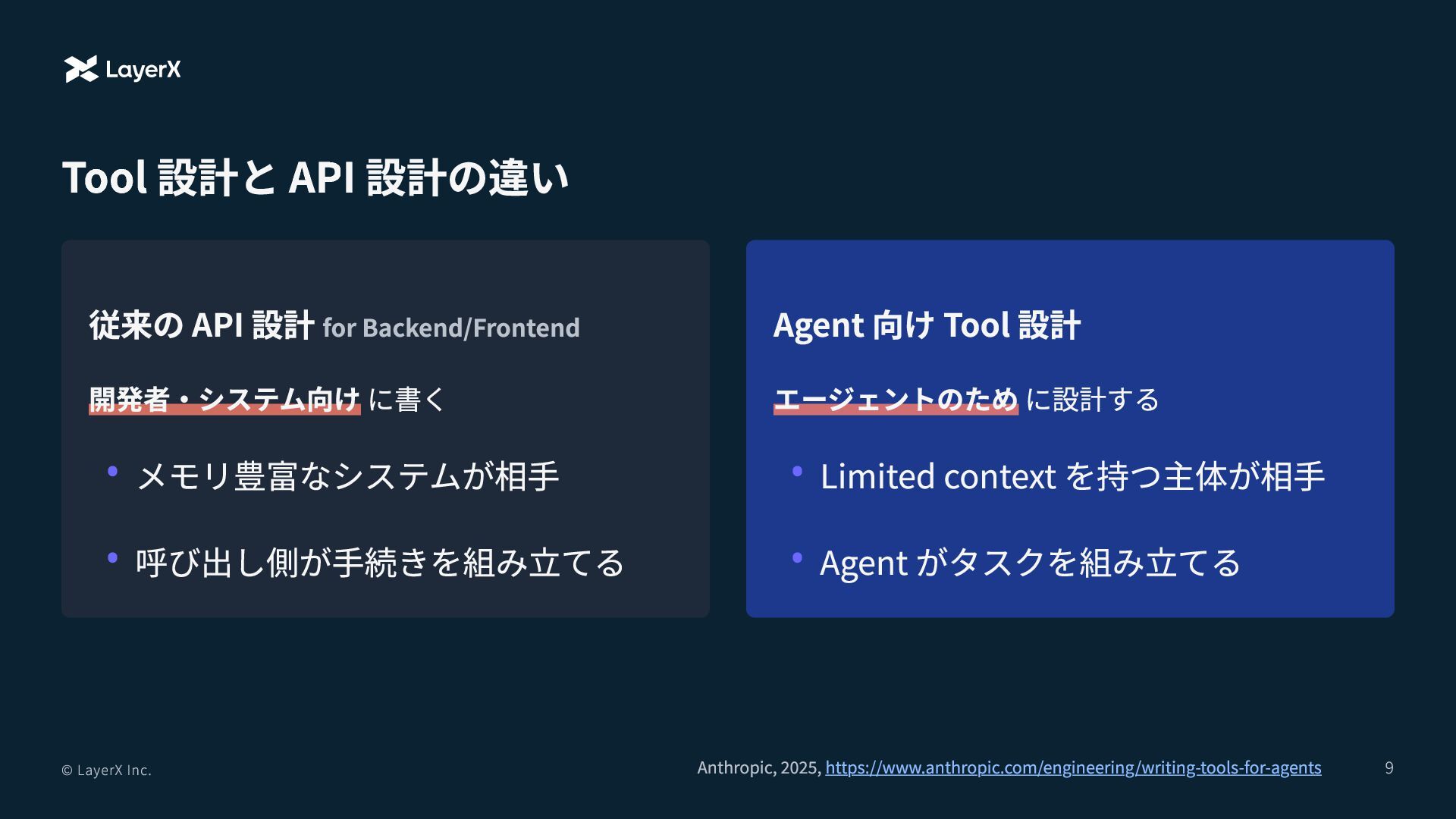 LayerX

Tool 設計と API 設計の違い

従来の API 設計 for Backend/Frontend

開発者・システム向け に書く

• メモリ豊富なシステムが相手

• 呼び出し側が手続きを組み立てる

Agent 向け Tool 設計

エージェントのため に設計する

• Limited context を持つ主体が相手

• Agent がタスクを組み立てる

© LayerX Inc.

Anthropic, 2025, https://www.anthropic.com/engineering/writing-tools-for-agents

9